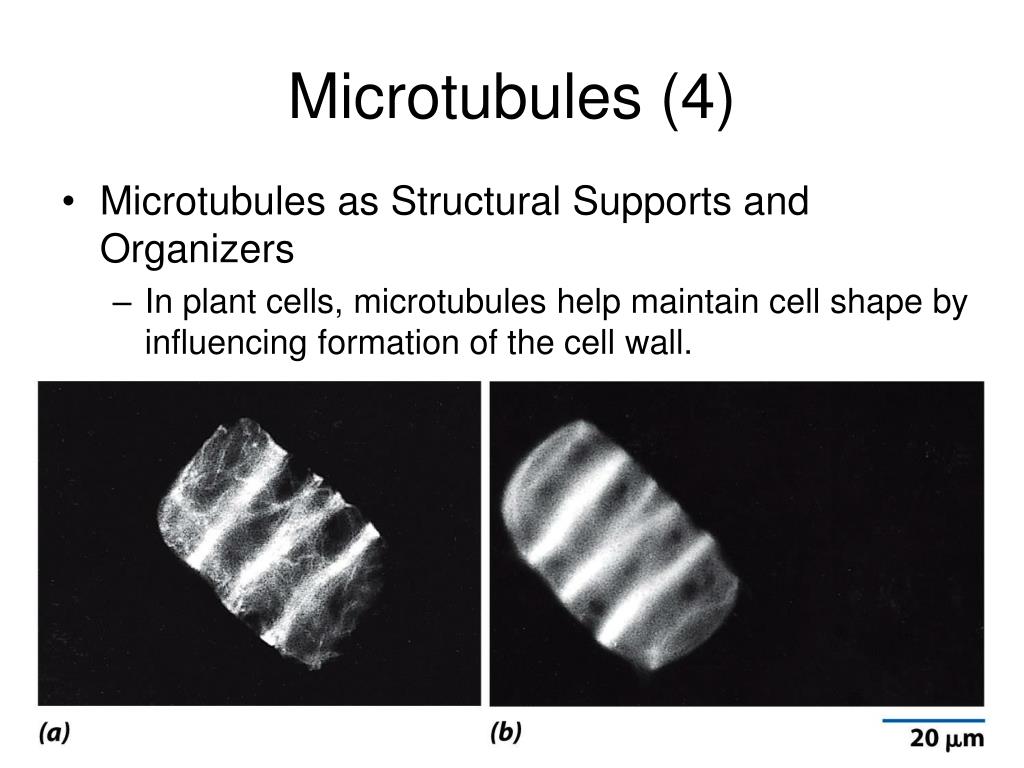 Microtubules (4)

• Microtubules as Structural Supports and Organizers

– In plant cells, microtubules help maintain cell shape by influencing formation of the cell wall.

(a)

(b)

20 $\mu$m